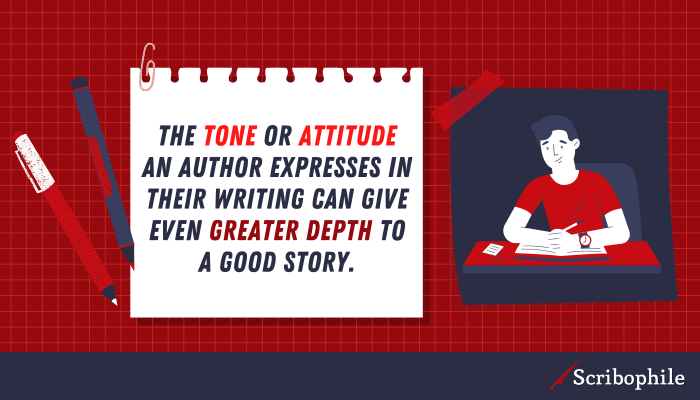 THE TONE OR ATTITUDE AN AUTHOR EXPRESSES IN THEIR WRITING CAN GIVE EVEN GREATER DEPTH TO A GOOD STORY.

Scribophile